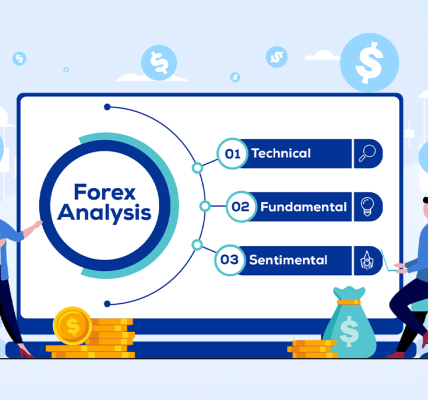 Forex Analysis

01 Technical

02 Fundamental

03 Sentimental